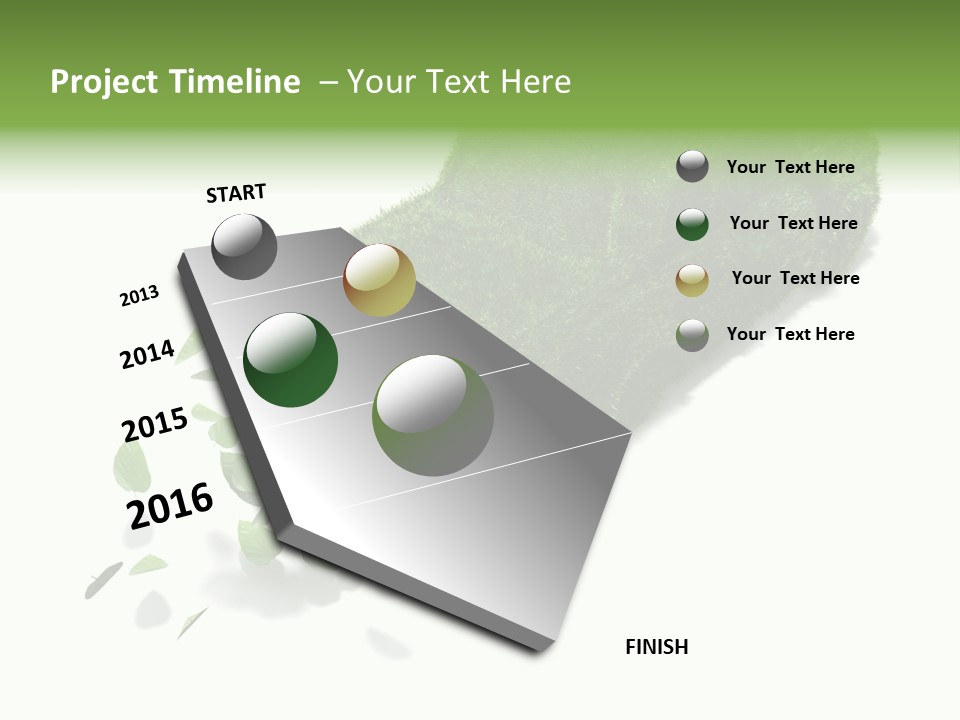 Project Timeline – Your Text Here

START

2013

2014

2015

2016

FINISH

Your Text Here

Your Text Here

Your Text Here

Your Text Here